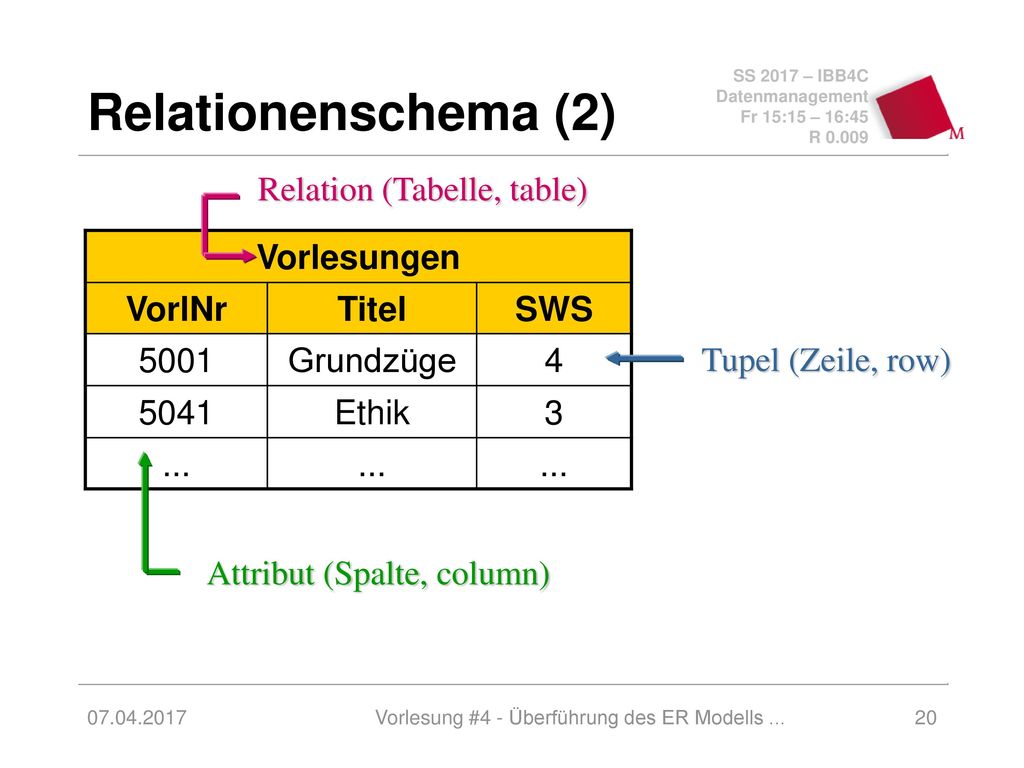 Relationenschema (2)

SS 2017 – IBB4C
Datenmanagement
Fr 15:15 – 16:45
R 0.009

M

Relation (Tabelle, table)

| Vorlesungen | | |
|---|---|---|
| VorlNr | Titel | SWS |
| 5001 | Grundzüge | 4 |
| 5041 | Ethik | 3 |
| ... | ... | ... |

Tupel (Zeile, row)

Attribut (Spalte, column)

07.04.2017
Vorlesung #4 - Überführung des ER Modells ...
20